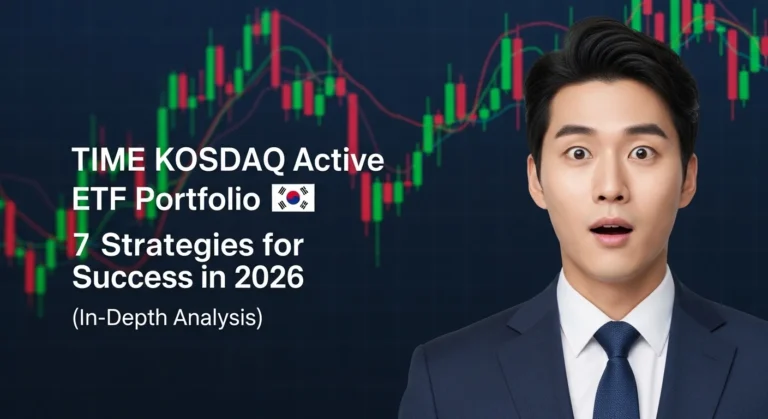 TIME KOSDAQ Active ETF Portfolio 🇰🇷

7 Strategies for Success in 2026

(In-Depth Analysis)